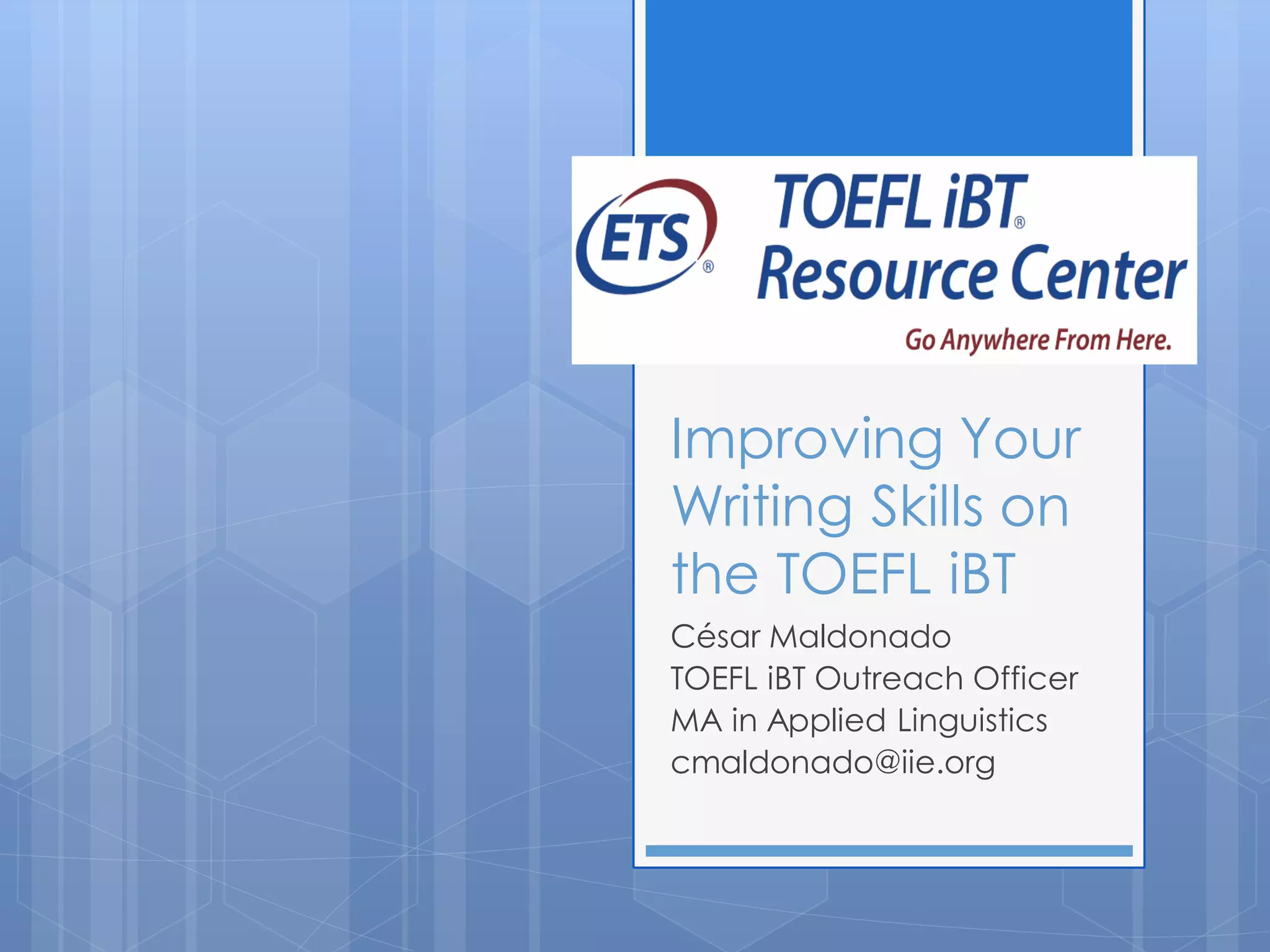 ETS®

TOEFL iBT®
Resource Center

Go Anywhere From Here.

Improving Your Writing Skills on the TOEFL iBT

César Maldonado
TOEFL iBT Outreach Officer
MA in Applied Linguistics
cmaldonado@iie.org